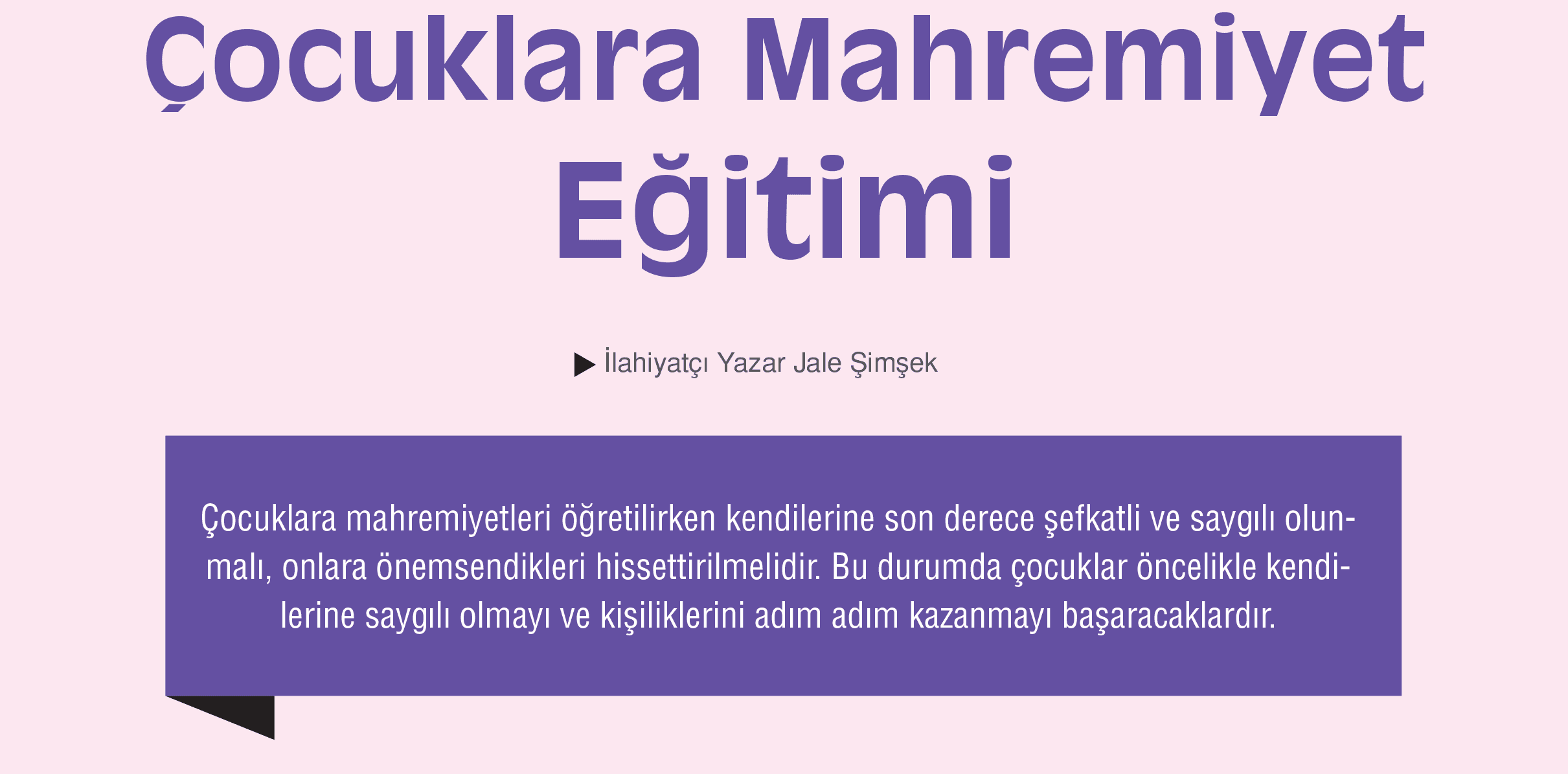 Çocuklara Mahremiyet Eğitimi

▶ İlahiyatçı Yazar Jale Şimşek

Çocuklara mahremiyetleri öğretilirken kendilerine son derece şefkatli ve saygılı olunmalı, onlara önemsendikleri hissettirilmelidir. Bu durumda çocuklar öncelikle kendilerine saygılı olmayı ve kişiliklerini adım adım kazanmayı başaracaklardır.